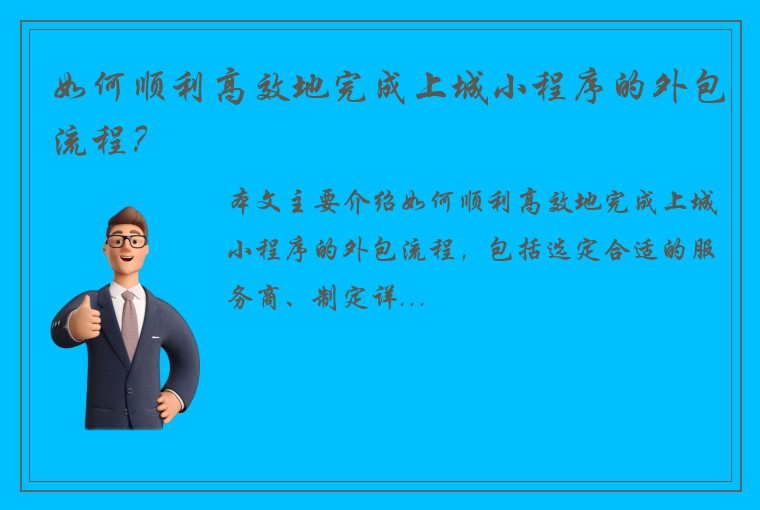 如何顺利高效地完成上城小程序的外包流程？

本文主要介绍如何顺利高效地完成上城小程序的外包流程，包括选定合适的服务商、制定详...